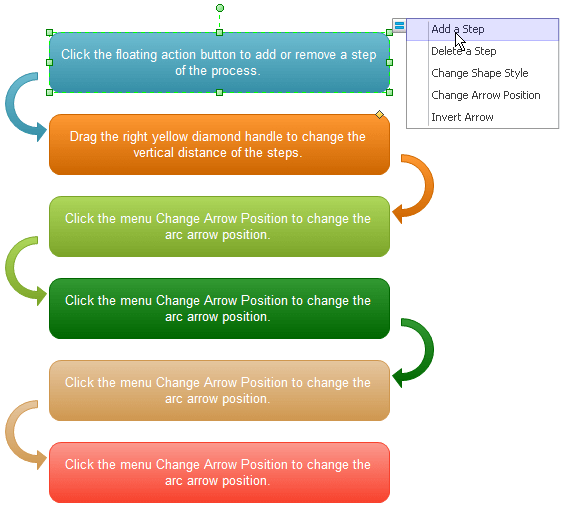 Click the floating action button to add or remove a step of the process.

Add a Step
Delete a Step
Change Shape Style
Change Arrow Position
Invert Arrow

Drag the right yellow diamond handle to change the vertical distance of the steps.

Click the menu Change Arrow Position to change the arc arrow position.

Click the menu Change Arrow Position to change the arc arrow position.

Click the menu Change Arrow Position to change the arc arrow position.

Click the menu Change Arrow Position to change the arc arrow position.